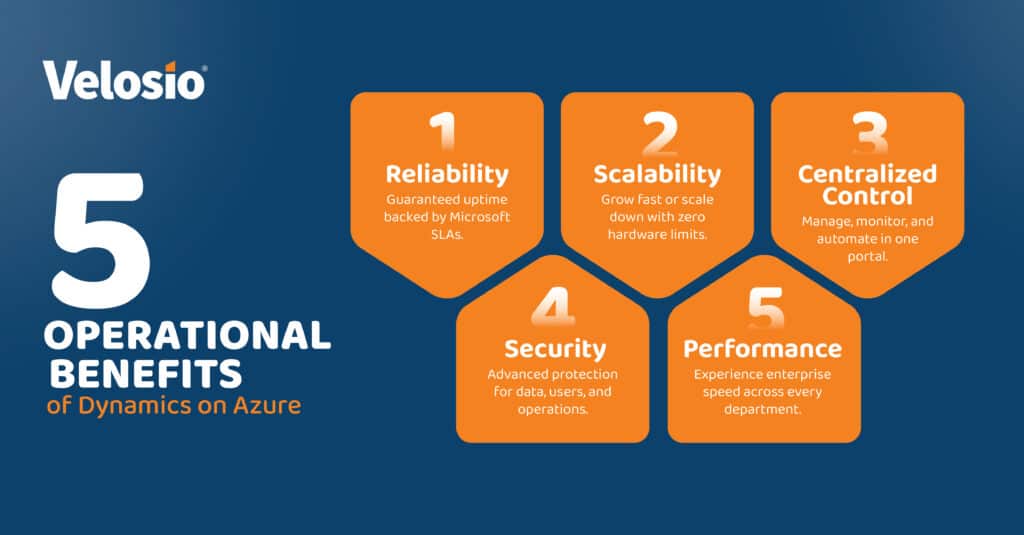 Velosio®

5
OPERATIONAL BENEFITS
of Dynamics on Azure

1
Reliability
Guaranteed uptime backed by Microsoft SLAs.

2
Scalability
Grow fast or scale down with zero hardware limits.

3
Centralized Control
Manage, monitor, and automate in one portal.

4
Security
Advanced protection for data, users, and operations.

5
Performance
Experience enterprise speed across every department.